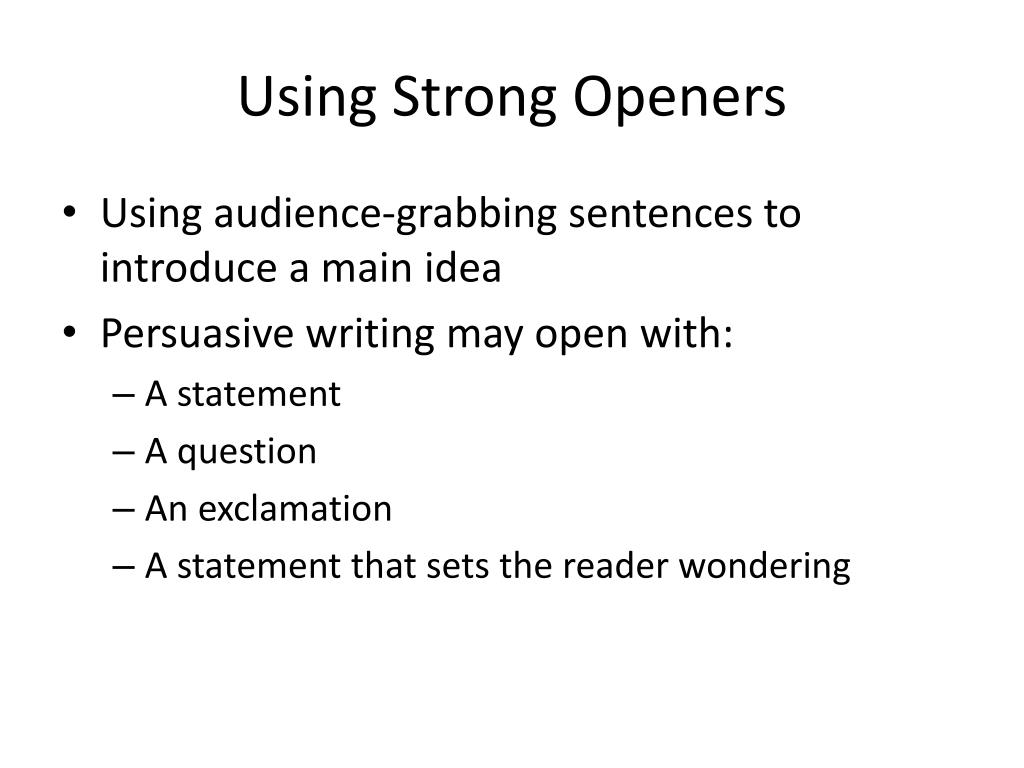 Using Strong Openers

• Using audience-grabbing sentences to introduce a main idea
• Persuasive writing may open with:
– A statement
– A question
– An exclamation
– A statement that sets the reader wondering